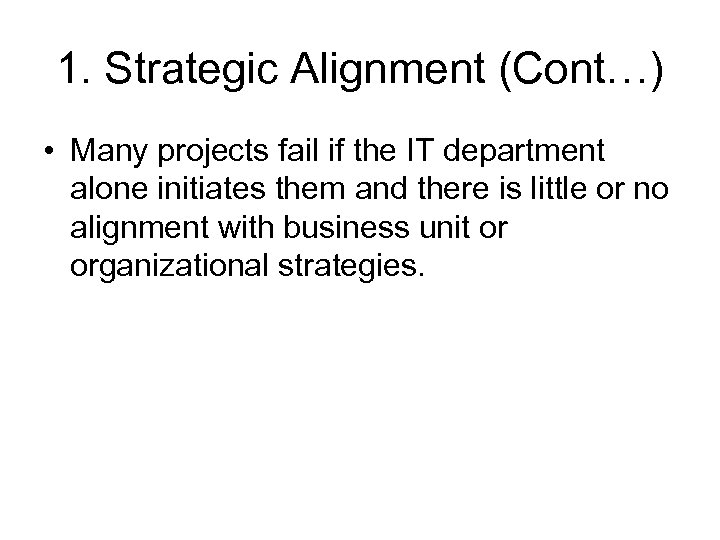 1. Strategic Alignment (Cont…)

• Many projects fail if the IT department alone initiates them and there is little or no alignment with business unit or organizational strategies.